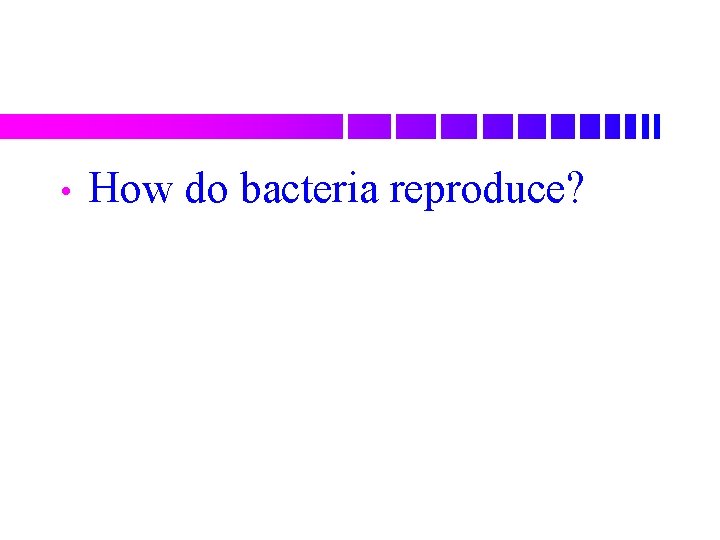 • How do bacteria reproduce?